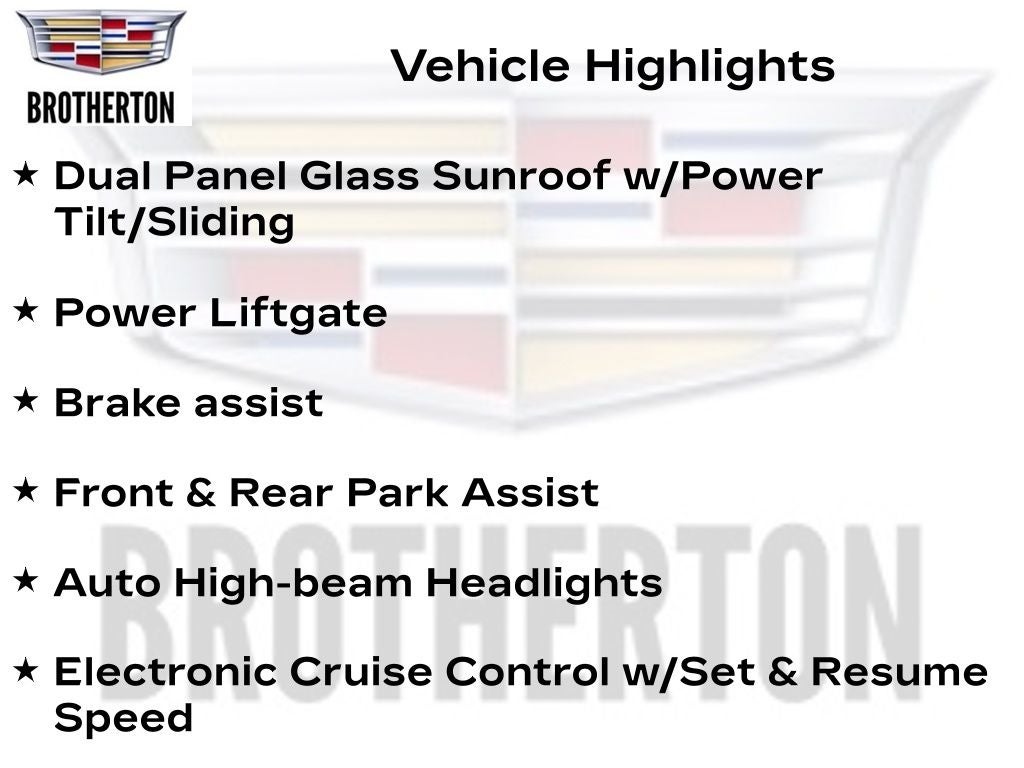 BROTHERTON

Vehicle Highlights

★ Dual Panel Glass Sunroof w/Power Tilt/Sliding

★ Power Liftgate

★ Brake assist

★ Front & Rear Park Assist

★ Auto High-beam Headlights

★ Electronic Cruise Control w/Set & Resume Speed

BROTHERTON